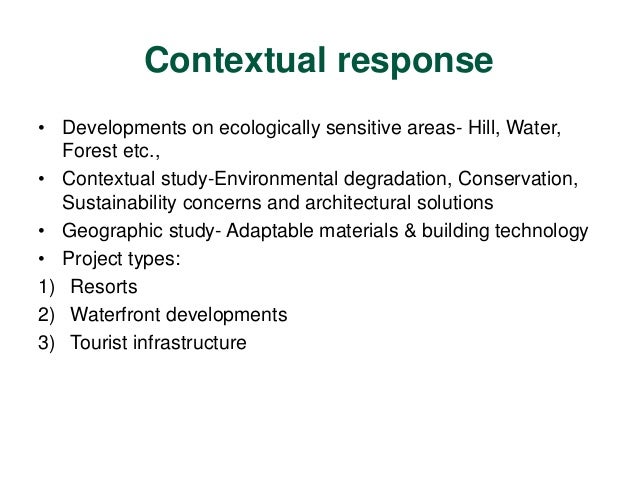 Contextual response

• Developments on ecologically sensitive areas- Hill, Water, Forest etc.,
• Contextual study-Environmental degradation, Conservation, Sustainability concerns and architectural solutions
• Geographic study- Adaptable materials & building technology
• Project types:
1) Resorts
2) Waterfront developments
3) Tourist infrastructure